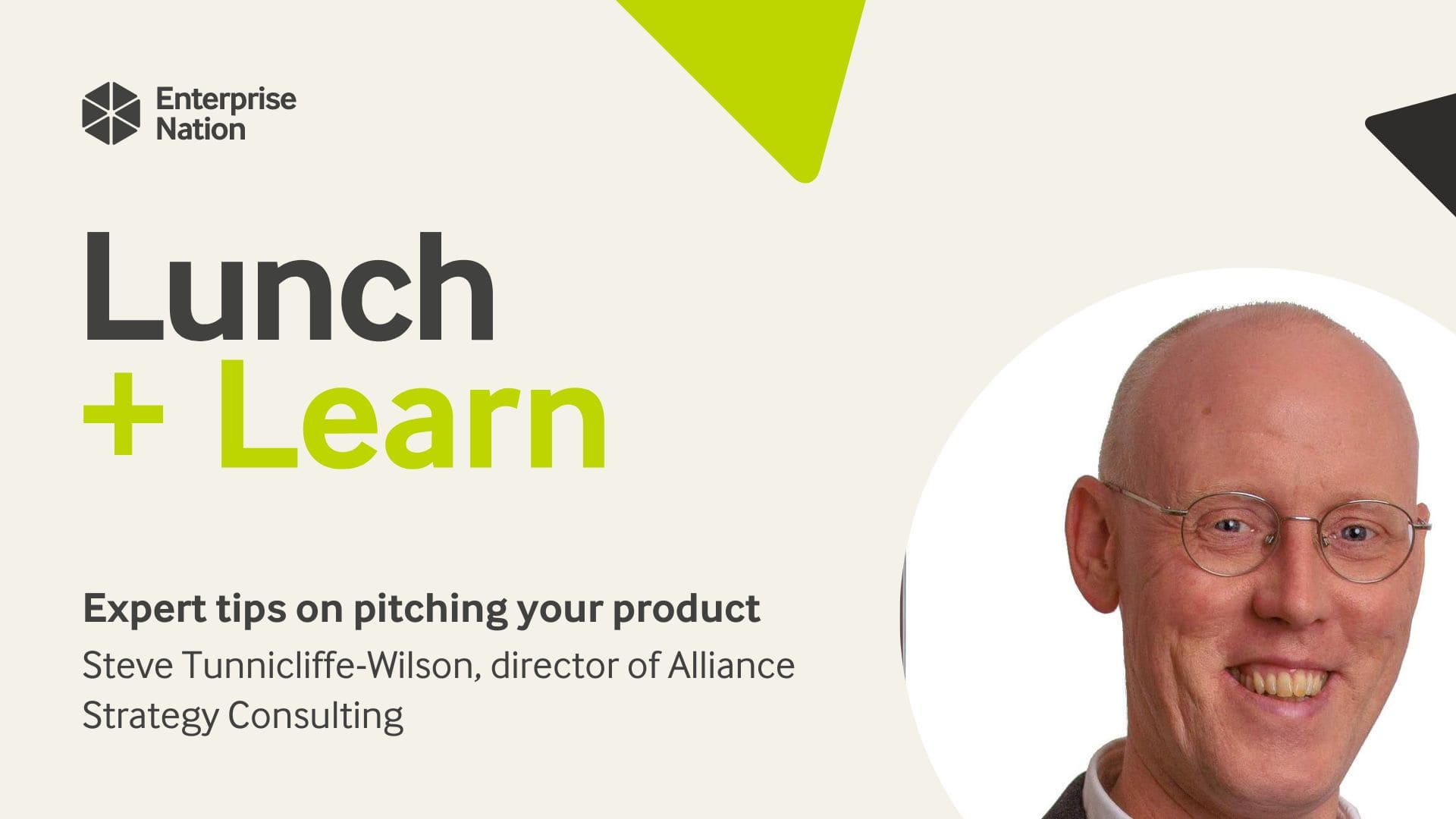 Enterprise Nation

Lunch
+ Learn

Expert tips on pitching your product

Steve Tunnicliffe-Wilson, director of Alliance Strategy Consulting